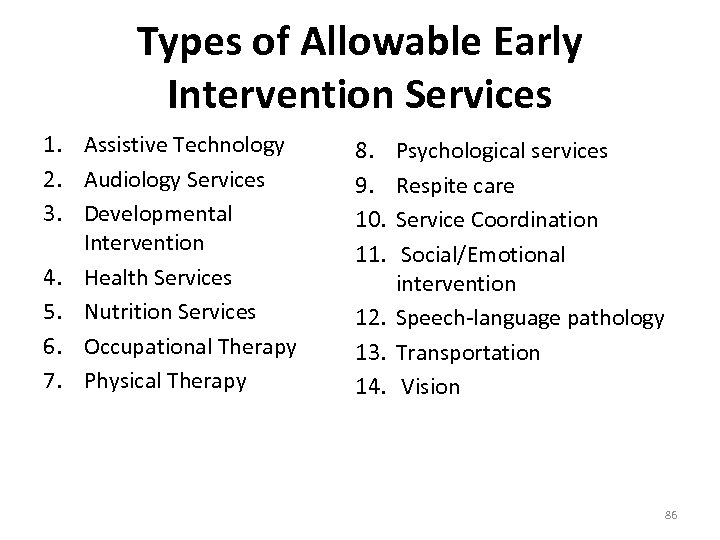 Types of Allowable Early Intervention Services

1. Assistive Technology
2. Audiology Services
3. Developmental Intervention
4. Health Services
5. Nutrition Services
6. Occupational Therapy
7. Physical Therapy

8. Psychological services
9. Respite care
10. Service Coordination
11. Social/Emotional intervention
12. Speech-language pathology
13. Transportation
14. Vision

86